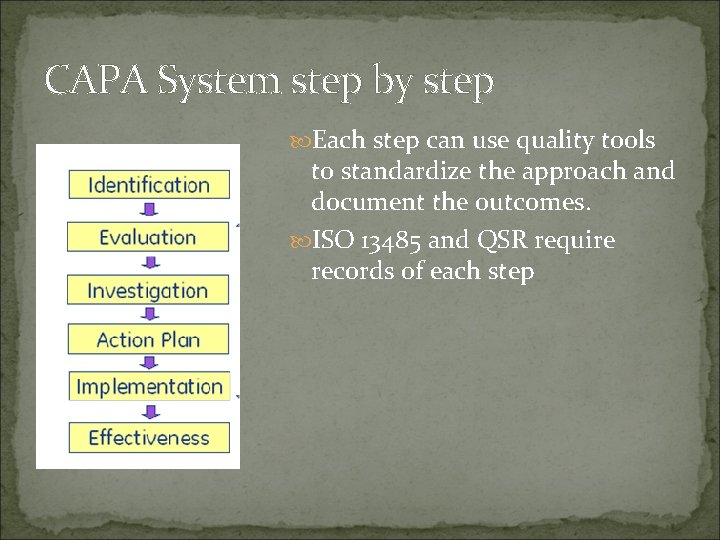 CAPA System step by step

Identification
Evaluation
Investigation
Action Plan
Implementation
Effectiveness

Each step can use quality tools to standardize the approach and document the outcomes.

ISO 13485 and QSR require records of each step